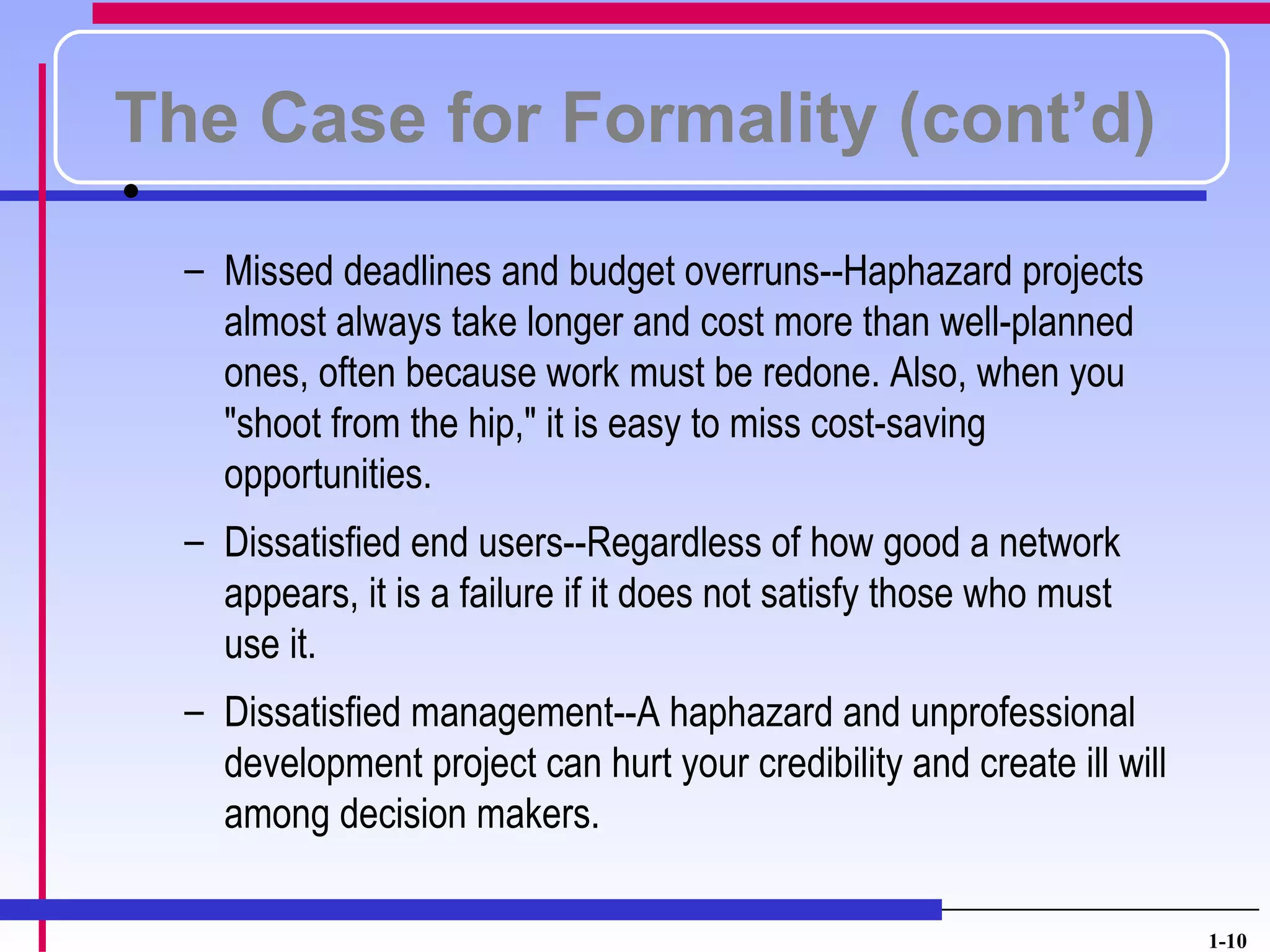 The Case for Formality (cont’d)

•

– Missed deadlines and budget overruns--Haphazard projects almost always take longer and cost more than well-planned ones, often because work must be redone. Also, when you "shoot from the hip," it is easy to miss cost-saving opportunities.

– Dissatisfied end users--Regardless of how good a network appears, it is a failure if it does not satisfy those who must use it.

– Dissatisfied management--A haphazard and unprofessional development project can hurt your credibility and create ill will among decision makers.

1-10